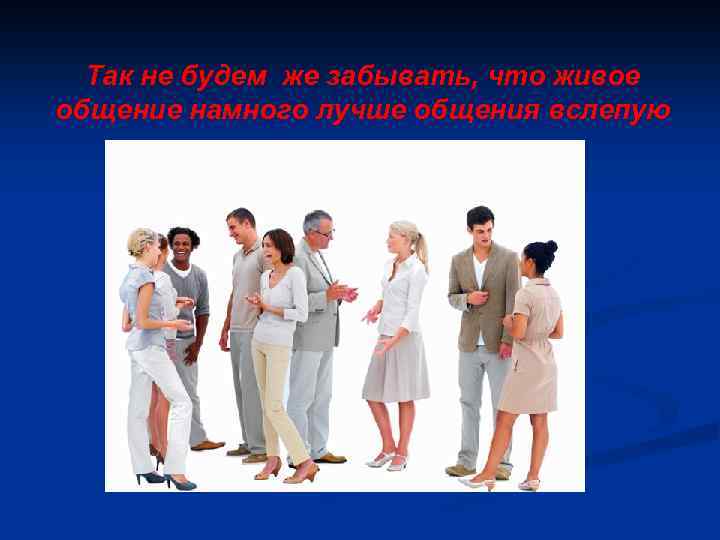 Так не будем  же забывать, что живое общение намного лучше общения вслепую